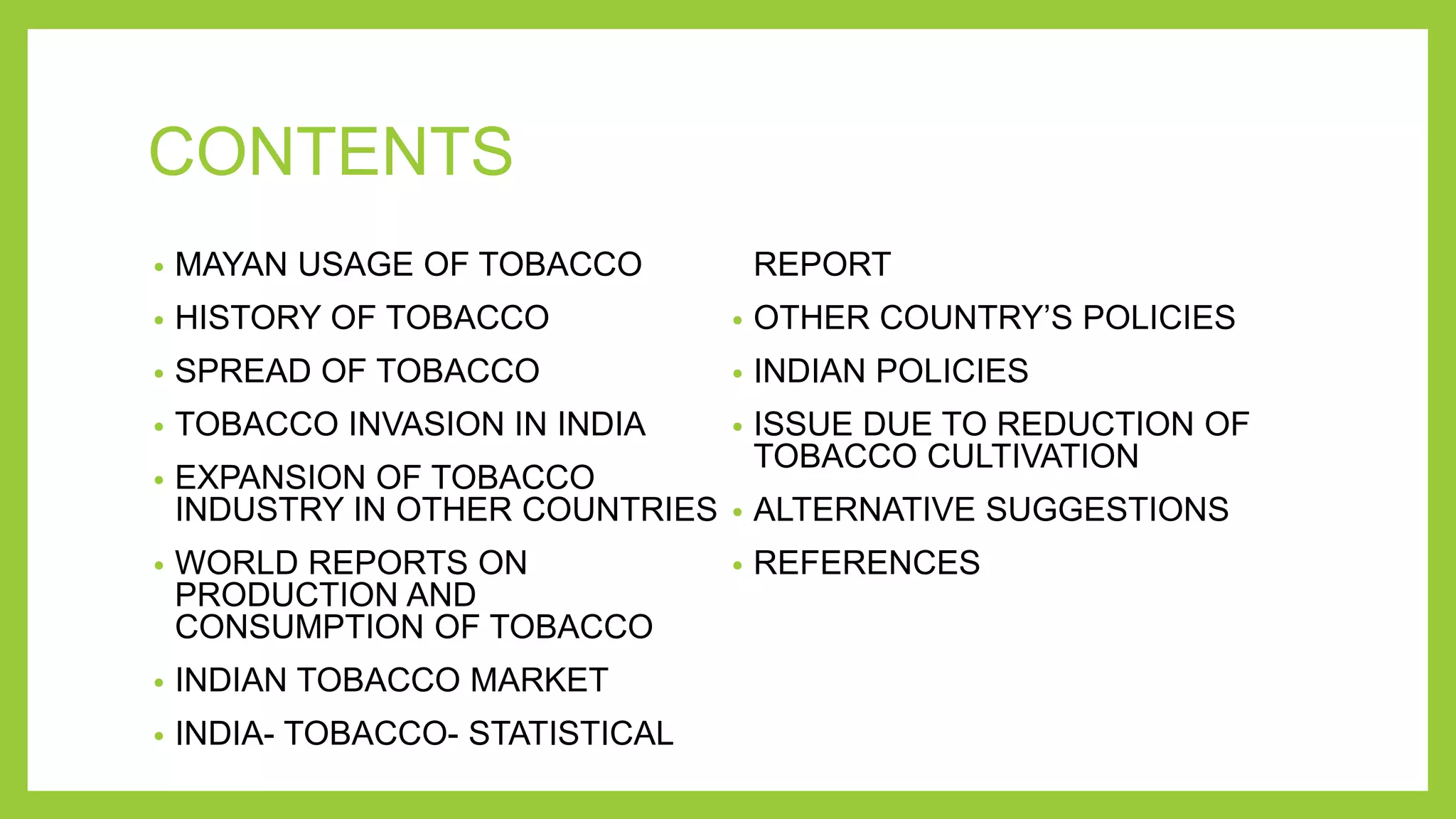 CONTENTS

• MAYAN USAGE OF TOBACCO
• HISTORY OF TOBACCO
• SPREAD OF TOBACCO
• TOBACCO INVASION IN INDIA
• EXPANSION OF TOBACCO INDUSTRY IN OTHER COUNTRIES
• WORLD REPORTS ON PRODUCTION AND CONSUMPTION OF TOBACCO
• INDIAN TOBACCO MARKET
• INDIA- TOBACCO- STATISTICAL REPORT
• OTHER COUNTRY'S POLICIES
• INDIAN POLICIES
• ISSUE DUE TO REDUCTION OF TOBACCO CULTIVATION
• ALTERNATIVE SUGGESTIONS
• REFERENCES